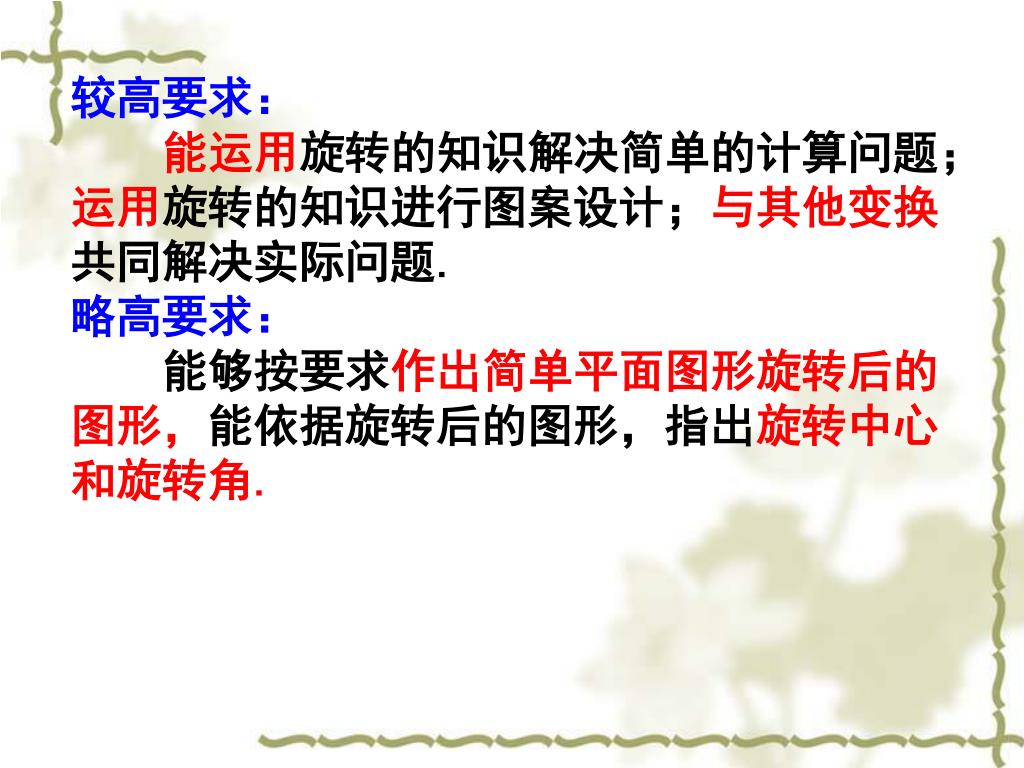 较高要求：

能运用旋转的知识解决简单的计算问题；运用旋转的知识进行图案设计；与其他变换共同解决实际问题.

略高要求：

能够按要求作出简单平面图形旋转后的图形，能依据旋转后的图形，指出旋转中心和旋转角.